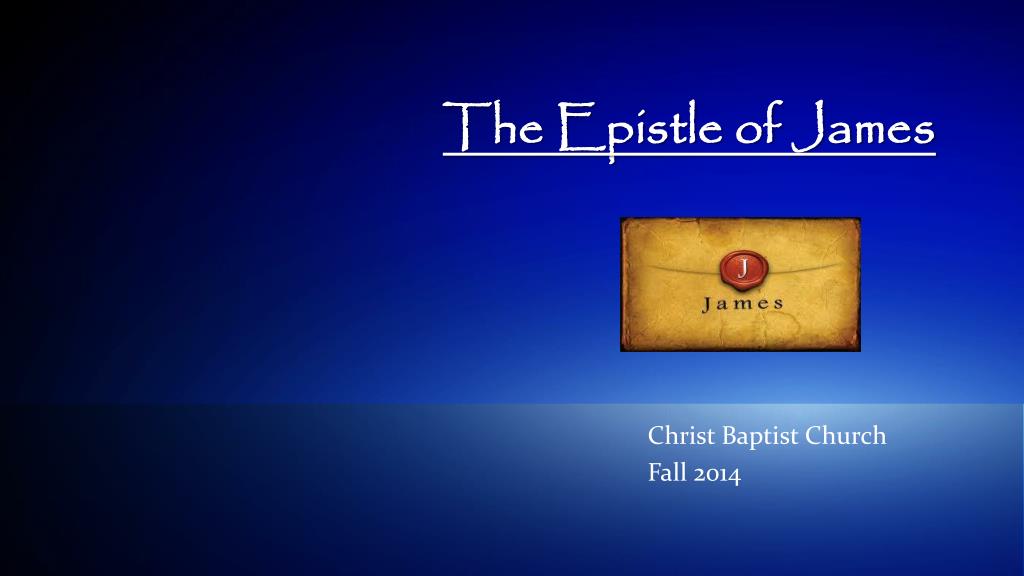 The Epistle of James

J
James

Christ Baptist Church
Fall 2014